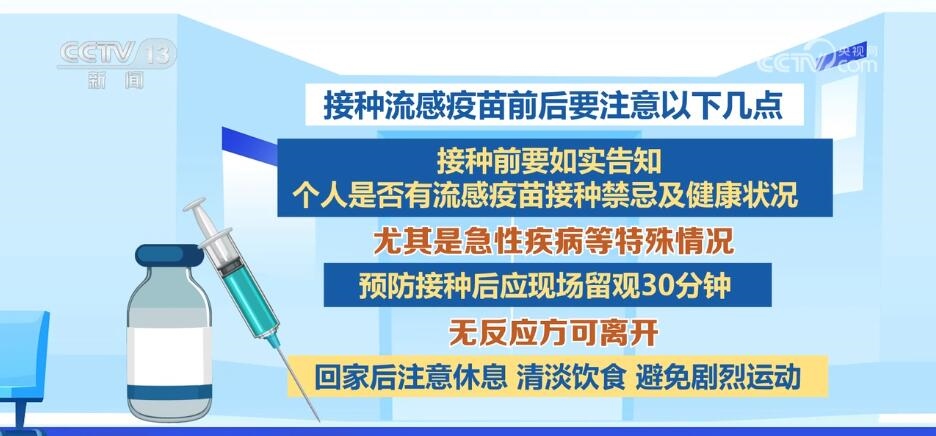 CCTV 13
新闻

央视网
CCTV.com

接种流感疫苗前后要注意以下几点

接种前要如实告知
个人是否有流感疫苗接种禁忌及健康状况

尤其是急性疾病等特殊情况

预防接种后应现场留观30分钟

无反应方可离开

回家后注意休息 清淡饮食 避免剧烈运动